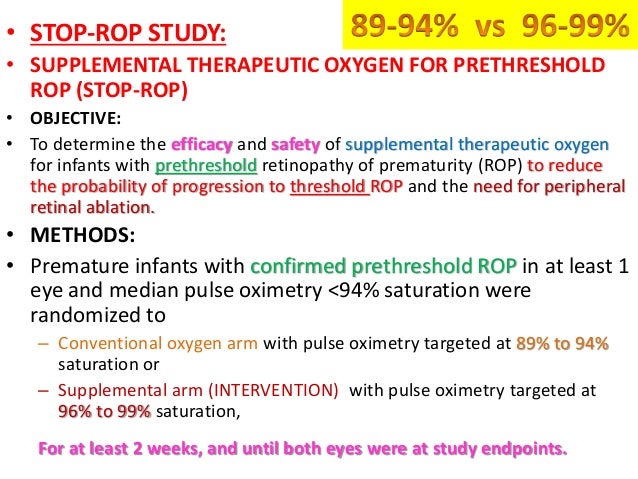 89-94% vs 96-99%

• STOP-ROP STUDY:
• SUPPLEMENTAL THERAPEUTIC OXYGEN FOR PRETHRESHOLD ROP (STOP-ROP)
• OBJECTIVE:
• To determine the efficacy and safety of supplemental therapeutic oxygen for infants with prethreshold retinopathy of prematurity (ROP) to reduce the probability of progression to threshold ROP and the need for peripheral retinal ablation.
• METHODS:
• Premature infants with confirmed prethreshold ROP in at least 1 eye and median pulse oximetry <94% saturation were randomized to
– Conventional oxygen arm with pulse oximetry targeted at 89% to 94% saturation or
– Supplemental arm (INTERVENTION) with pulse oximetry targeted at 96% to 99% saturation,

For at least 2 weeks, and until both eyes were at study endpoints.